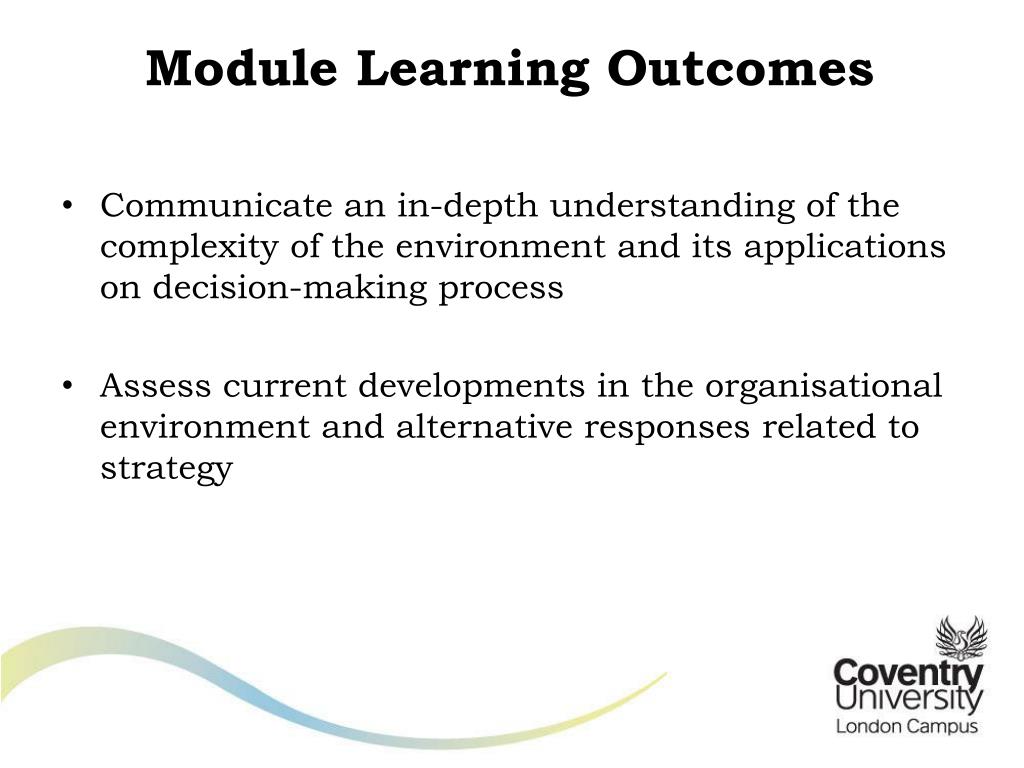 Module Learning Outcomes

• Communicate an in-depth understanding of the complexity of the environment and its applications on decision-making process

• Assess current developments in the organisational environment and alternative responses related to strategy

Coventry University
London Campus